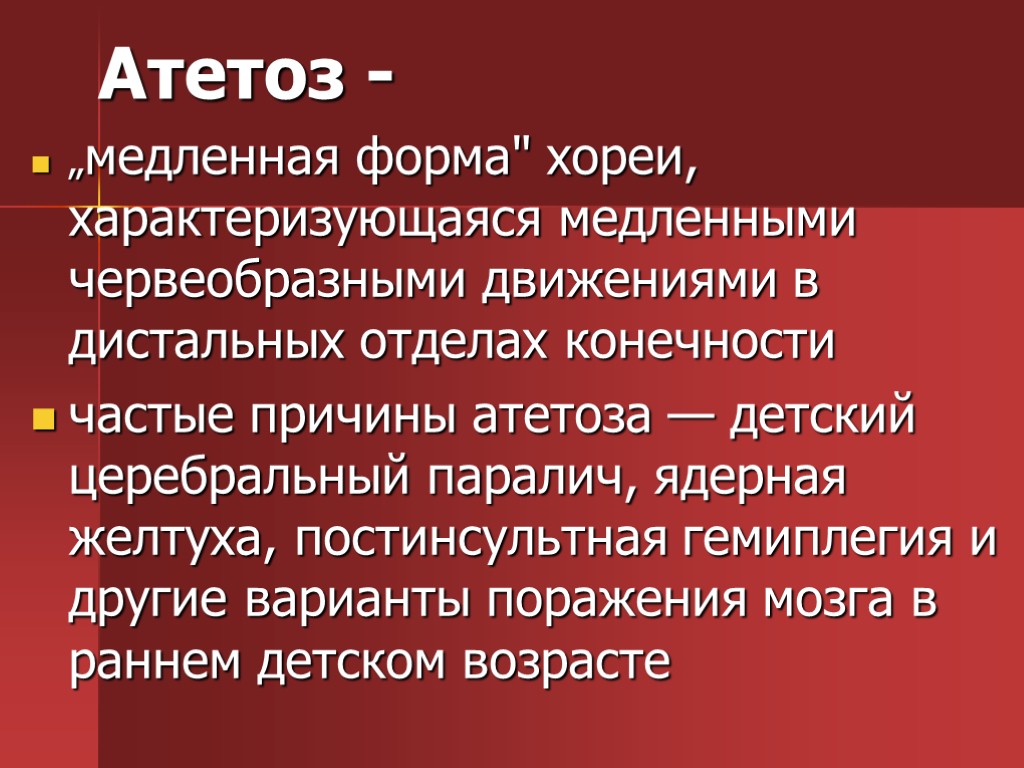 Атетоз -

„медленная форма" хореи, характеризующаяся медленными червеобразными движениями в дистальных отделах конечности

частые причины атетоза — детский церебральный паралич, ядерная желтуха, постинсультная гемиплегия и другие варианты поражения мозга в раннем детском возрасте